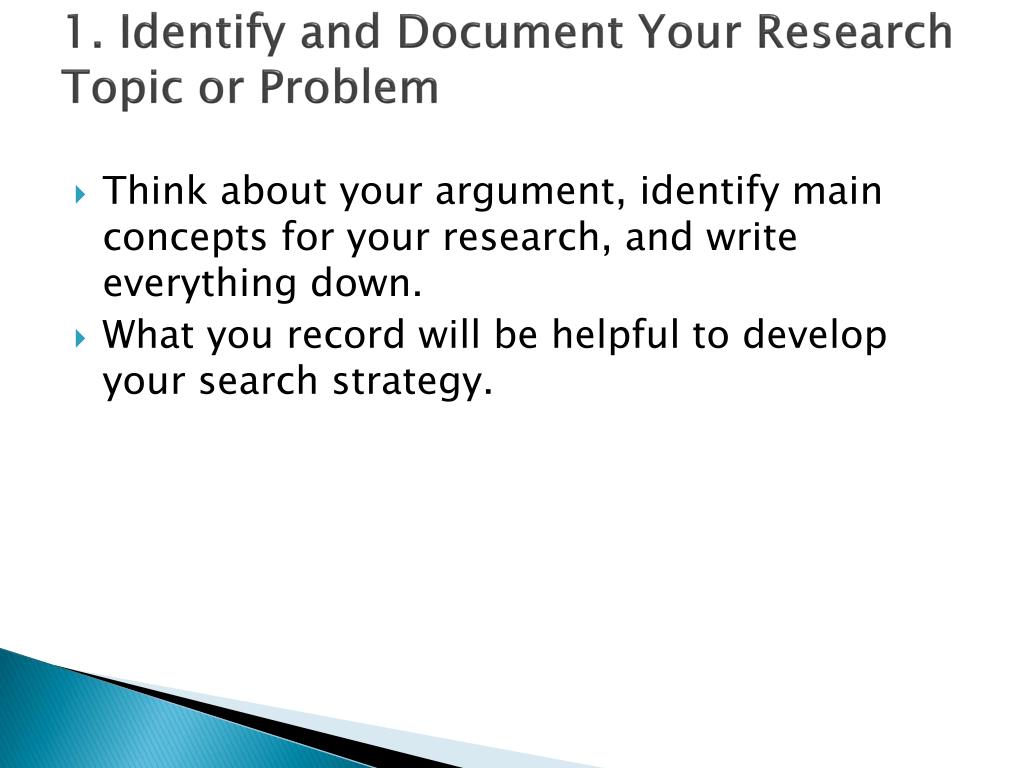 1. Identify and Document Your Research Topic or Problem

Think about your argument, identify main concepts for your research, and write everything down.

What you record will be helpful to develop your search strategy.